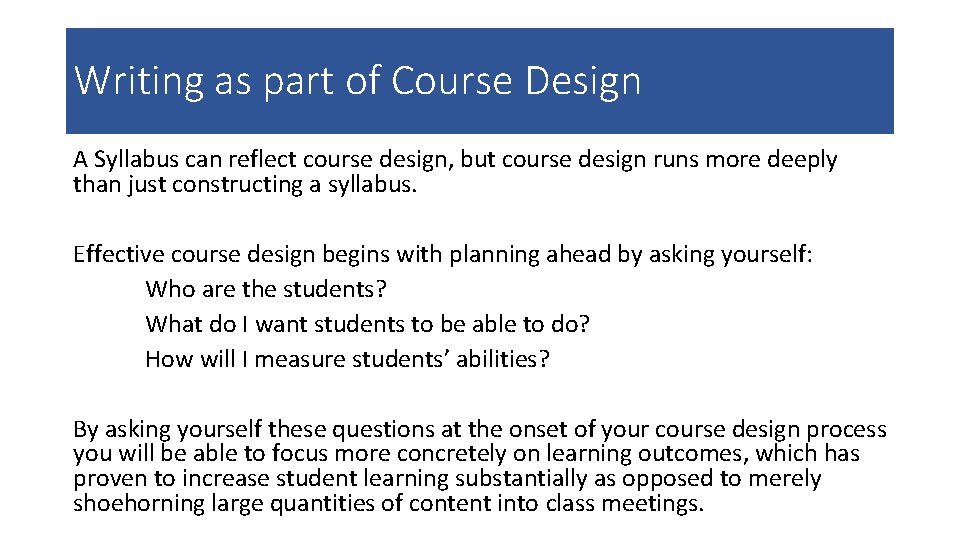 Writing as part of Course Design

A Syllabus can reflect course design, but course design runs more deeply than just constructing a syllabus.

Effective course design begins with planning ahead by asking yourself:
Who are the students?
What do I want students to be able to do?
How will I measure students’ abilities?

By asking yourself these questions at the onset of your course design process you will be able to focus more concretely on learning outcomes, which has proven to increase student learning substantially as opposed to merely shoehorning large quantities of content into class meetings.